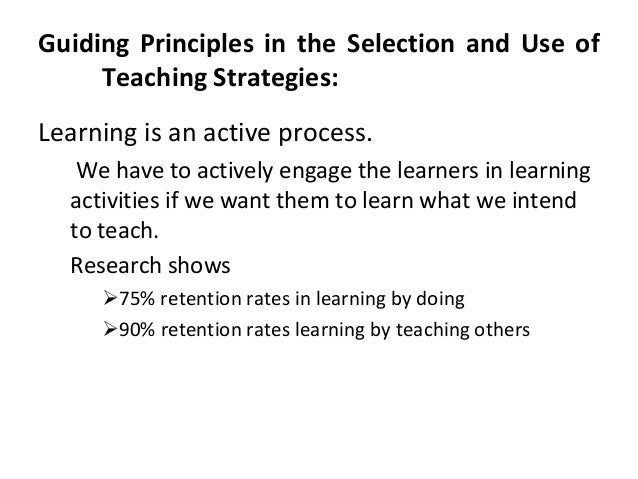 Guiding Principles in the Selection and Use of Teaching Strategies:

Learning is an active process.

We have to actively engage the learners in learning activities if we want them to learn what we intend to teach.

Research shows

➢75% retention rates in learning by doing

➢90% retention rates learning by teaching others